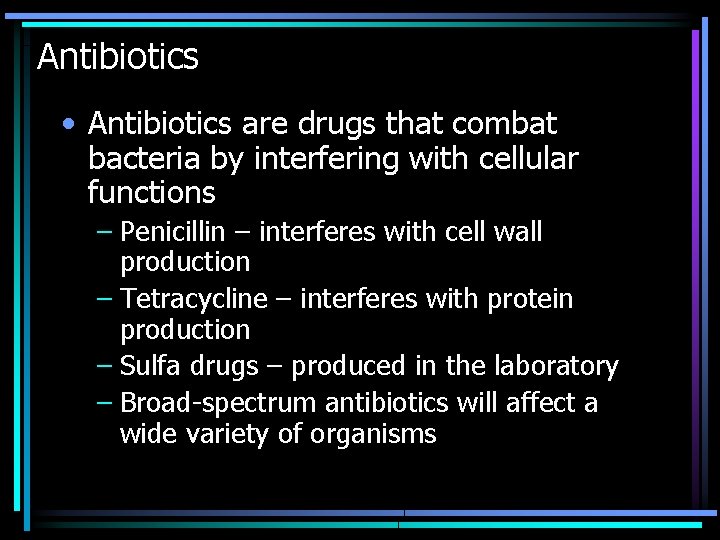 Antibiotics

• Antibiotics are drugs that combat bacteria by interfering with cellular functions
– Penicillin – interferes with cell wall production
– Tetracycline – interferes with protein production
– Sulfa drugs – produced in the laboratory
– Broad-spectrum antibiotics will affect a wide variety of organisms